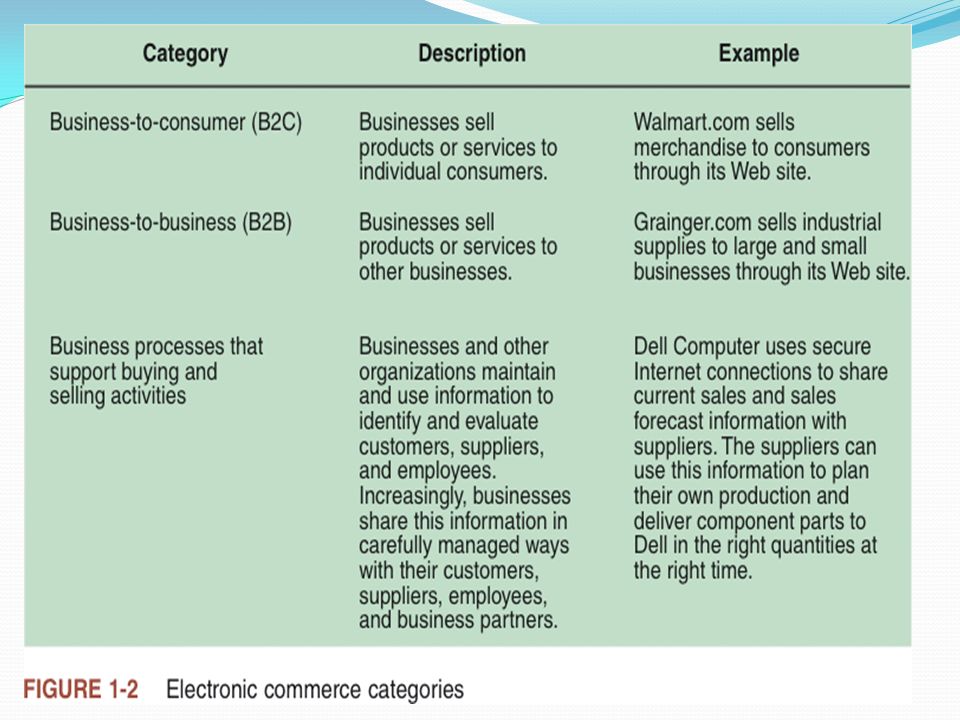 | Category | Description | Example |
|---|---|---|
| Business-to-consumer (B2C) | Businesses sell products or services to individual consumers. | Walmart.com sells merchandise to consumers through its Web site. |
| Business-to-business (B2B) | Businesses sell products or services to other businesses. | Grainger.com sells industrial supplies to large and small businesses through its Web site. |
| Business processes that support buying and selling activities | Businesses and other organizations maintain and use information to identify and evaluate customers, suppliers, and employees. Increasingly, businesses share this information in carefully managed ways with their customers, suppliers, employees, and business partners. | Dell Computer uses secure Internet connections to share current sales and sales forecast information with suppliers. The suppliers can use this information to plan their own production and deliver component parts to Dell in the right quantities at the right time. |

FIGURE 1-2 Electronic commerce categories